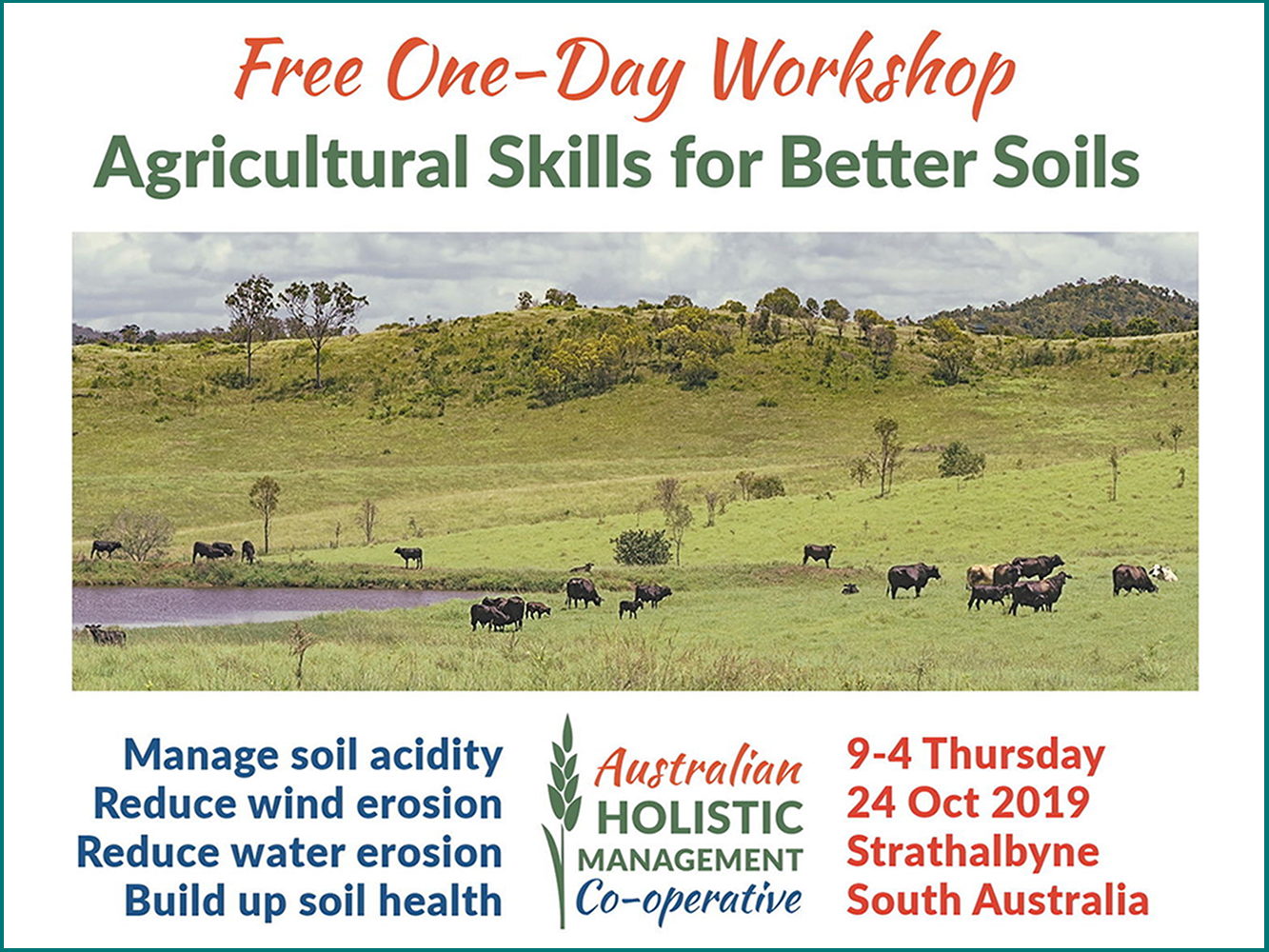 Free One-Day Workshop
Agricultural Skills for Better Soils

Manage soil acidity
Reduce wind erosion
Reduce water erosion
Build up soil health

Australian
HOLISTIC
MANAGEMENT
Co-operative

9-4 Thursday
24 Oct 2019
Strathalbyne
South Australia